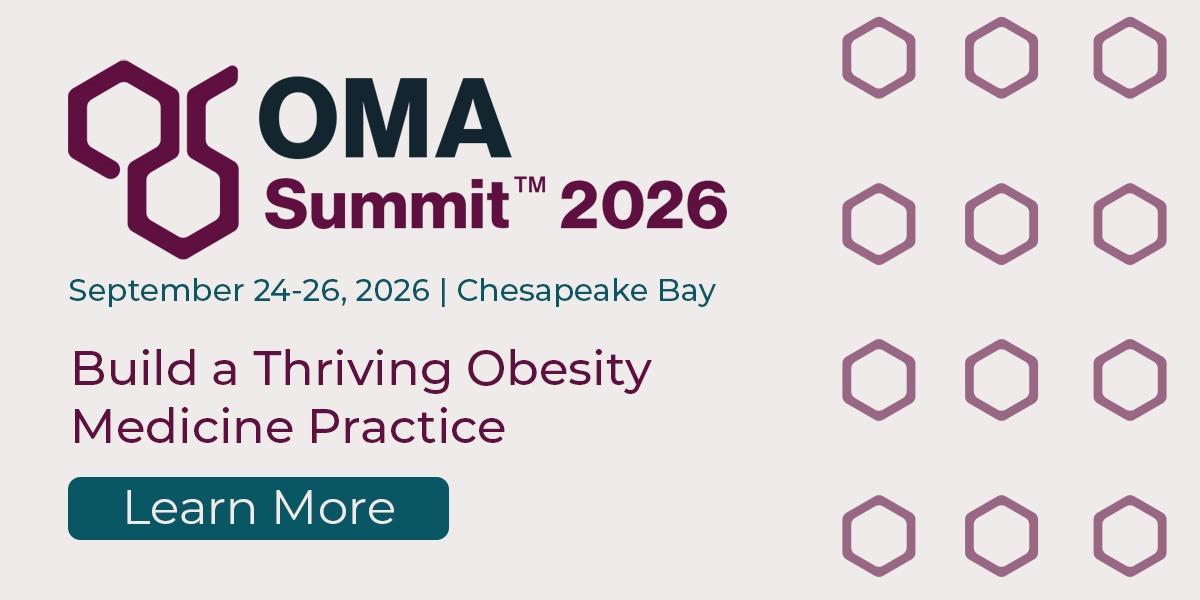 OMA
Summit™ 2026

September 24-26, 2026 | Chesapeake Bay

Build a Thriving Obesity Medicine Practice

Learn More